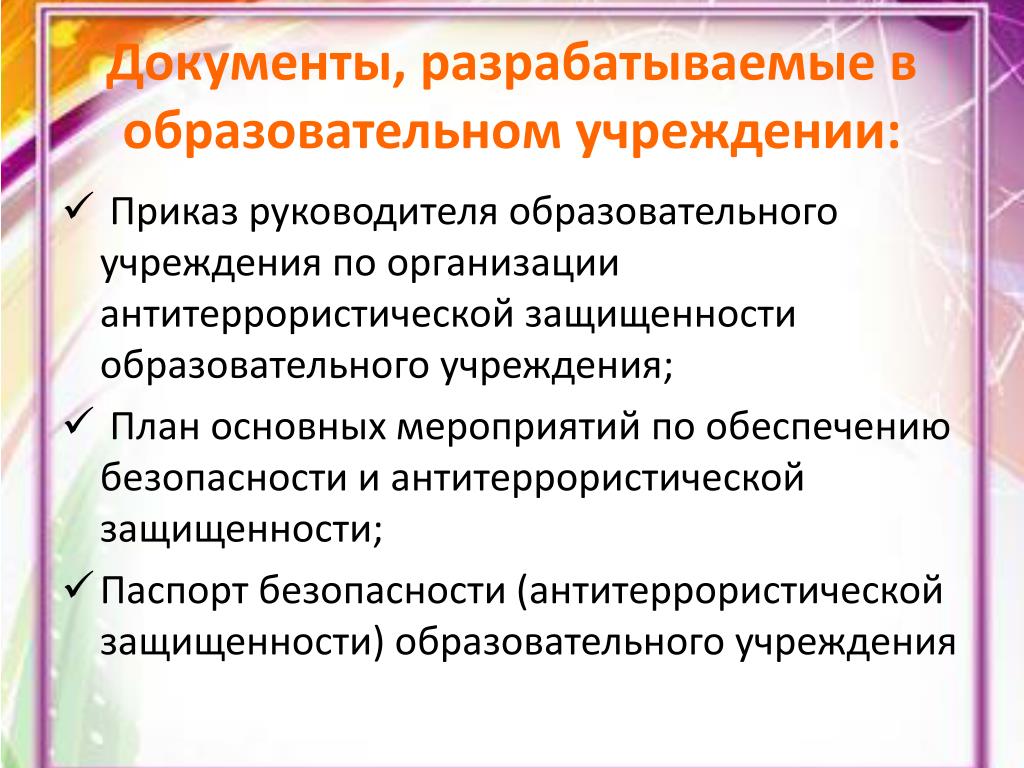 Документы, разрабатываемые в образовательном учреждении:

✓ Приказ руководителя образовательного учреждения по организации антитеррористической защищенности образовательного учреждения;

✓ План основных мероприятий по обеспечению безопасности и антитеррористической защищенности;

✓ Паспорт безопасности (антитеррористической защищенности) образовательного учреждения